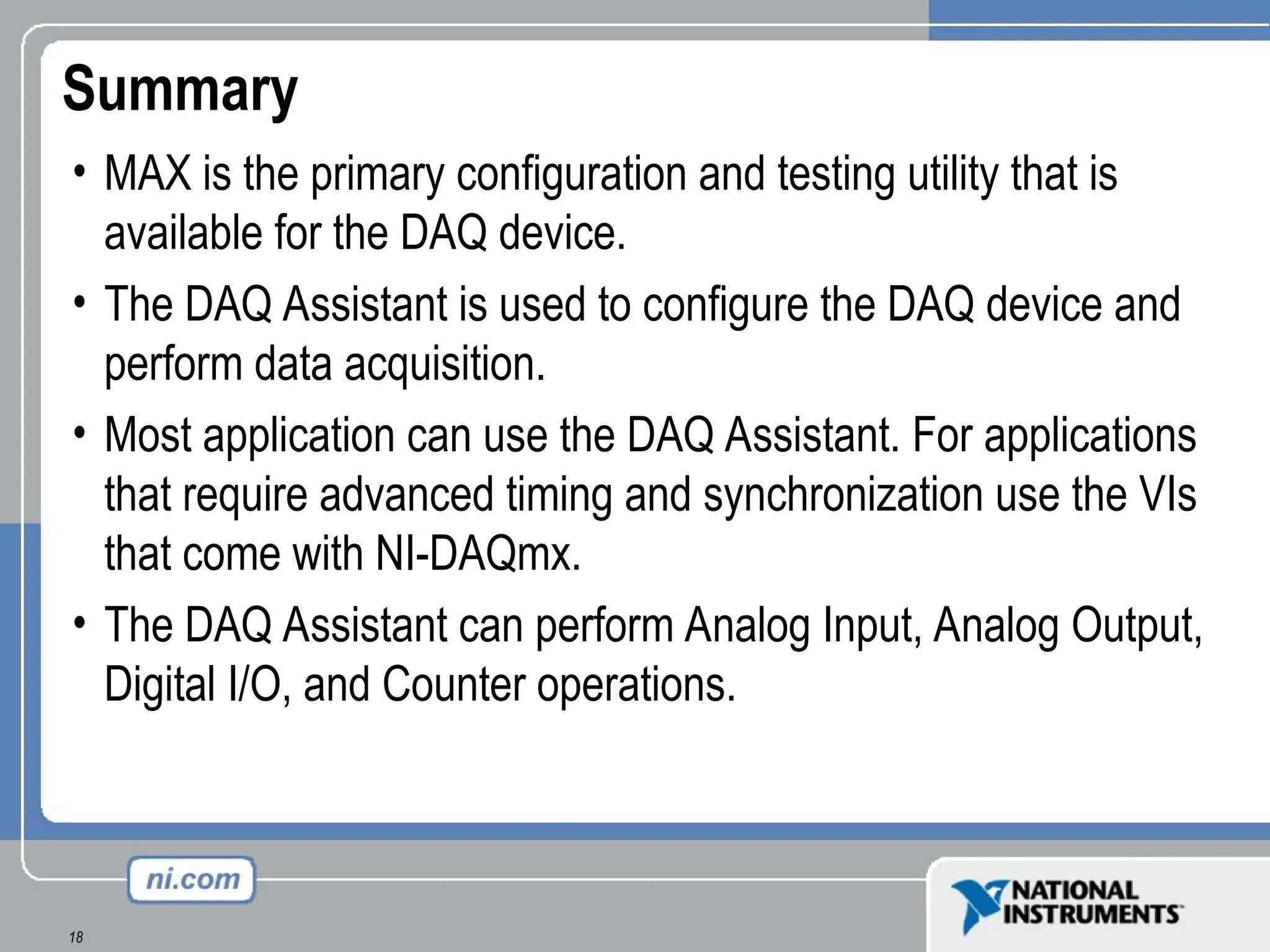 Summary

• MAX is the primary configuration and testing utility that is available for the DAQ device.

• The DAQ Assistant is used to configure the DAQ device and perform data acquisition.

• Most application can use the DAQ Assistant. For applications that require advanced timing and synchronization use the VIs that come with NI-DAQmx.

• The DAQ Assistant can perform Analog Input, Analog Output, Digital I/O, and Counter operations.

ni.com

18

NATIONAL INSTRUMENTS